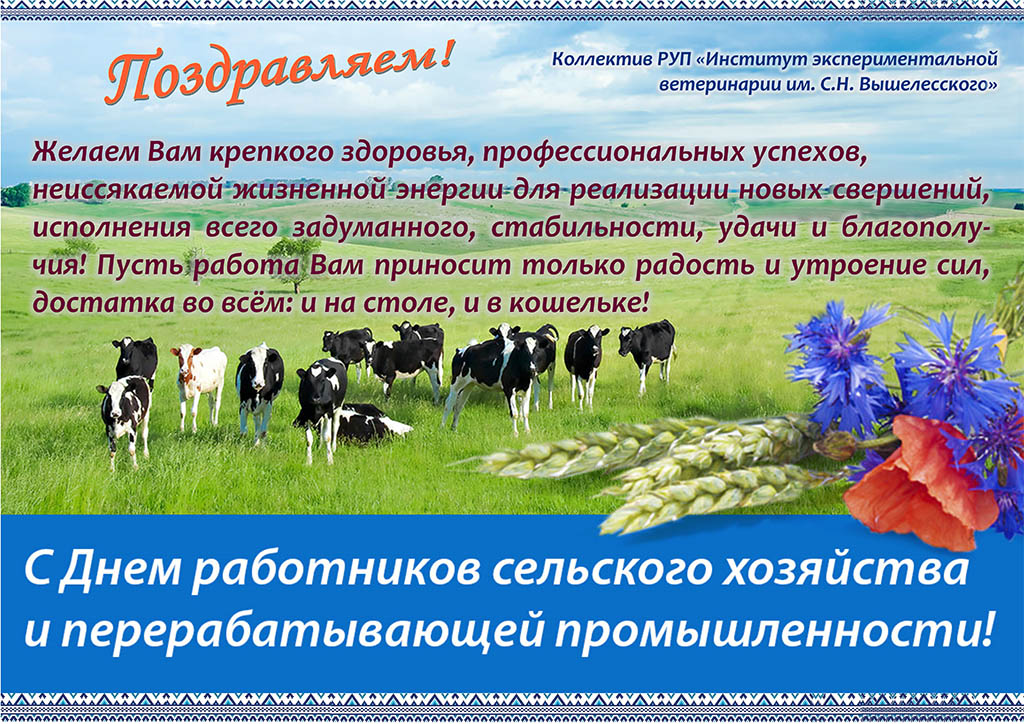 Поздравляем!

Коллектив РУП «Институт экспериментальной ветеринарии им. С.Н. Вышелесского»

Желаем Вам крепкого здоровья, профессиональных успехов, неиссякаемой жизненной энергии для реализации новых свершений, исполнения всего задуманного, стабильности, удачи и благополучия! Пусть работа Вам приносит только радость и утроение сил, достатка во всём: и на столе, и в кошельке!

С Днем работников сельского хозяйства и перерабатывающей промышленности!